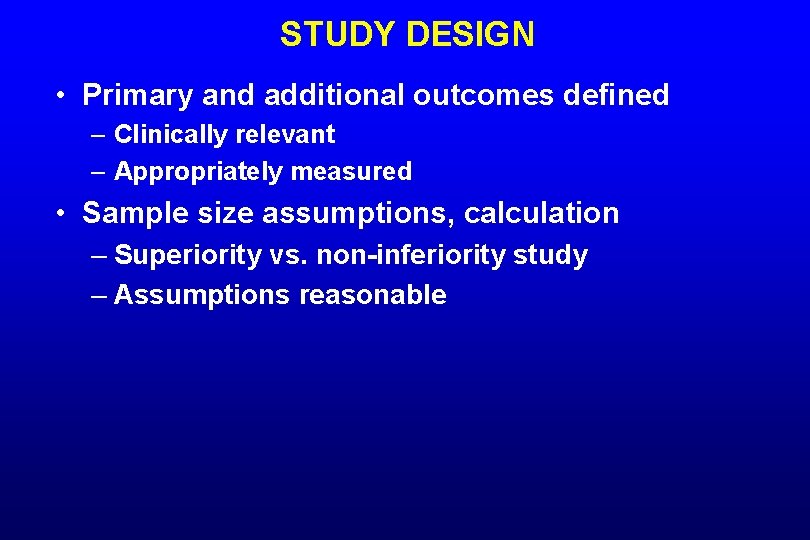 STUDY DESIGN

• Primary and additional outcomes defined
– Clinically relevant
– Appropriately measured

• Sample size assumptions, calculation
– Superiority vs. non-inferiority study
– Assumptions reasonable